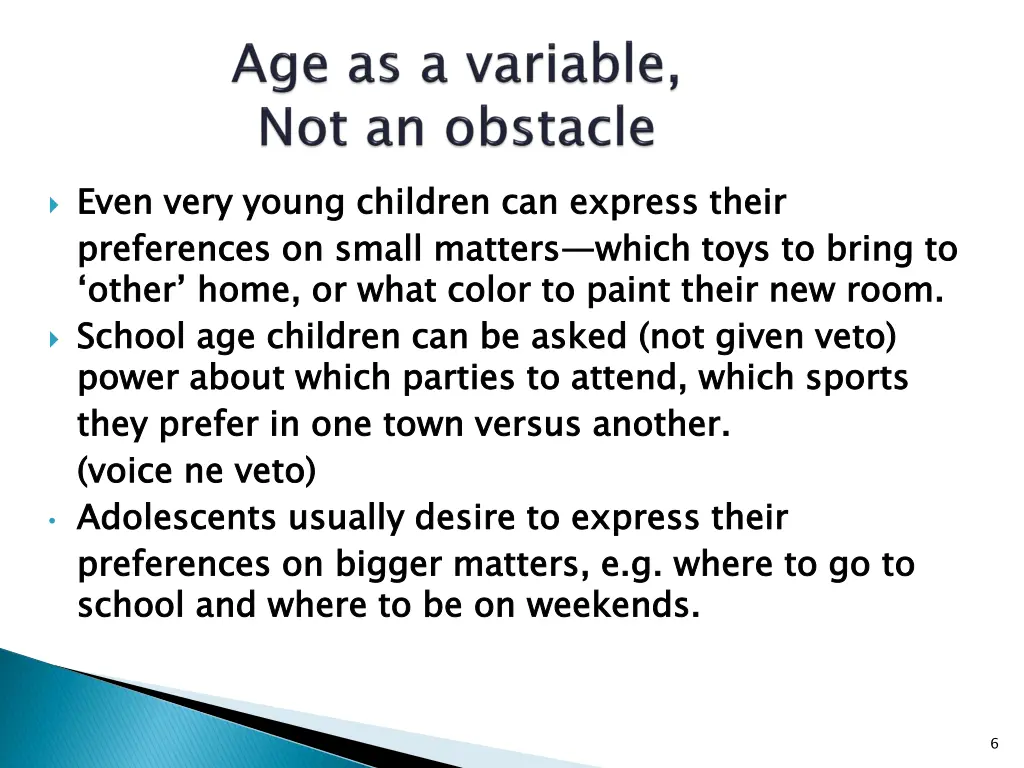 Age as a variable,
Not an obstacle

Even very young children can express their preferences on small matters—which toys to bring to ‘other’ home, or what color to paint their new room.

School age children can be asked (not given veto) power about which parties to attend, which sports they prefer in one town versus another.
(voice ne veto)

Adolescents usually desire to express their preferences on bigger matters, e.g. where to go to school and where to be on weekends.

6